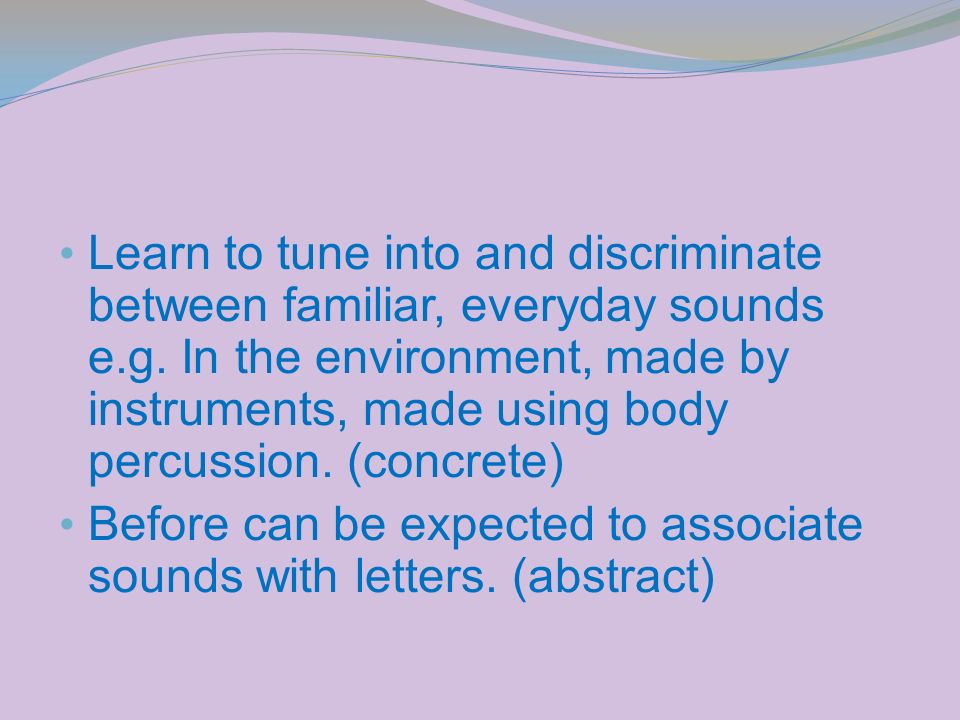 • Learn to tune into and discriminate between familiar, everyday sounds e.g. In the environment, made by instruments, made using body percussion. (concrete)
• Before can be expected to associate sounds with letters. (abstract)